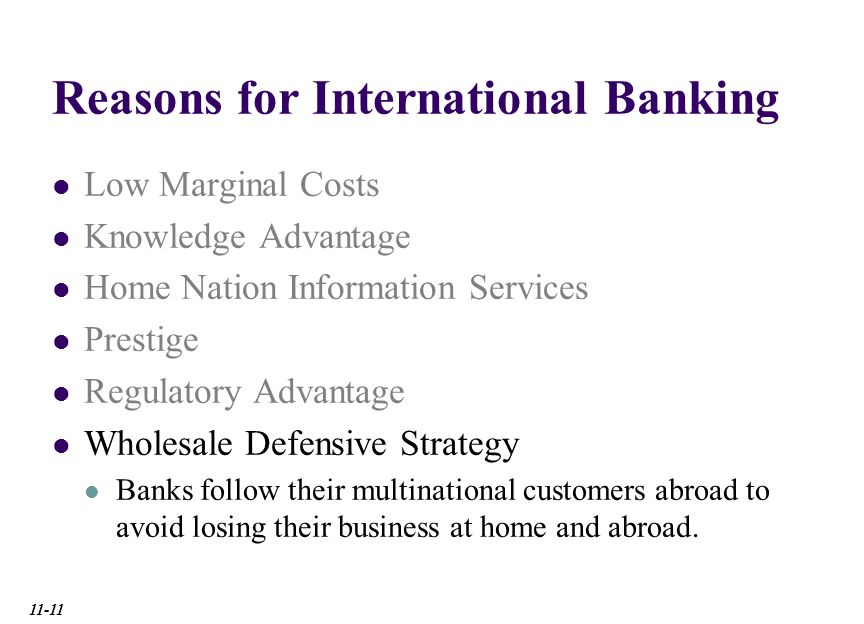 Reasons for International Banking

- Low Marginal Costs
- Knowledge Advantage
- Home Nation Information Services
- Prestige
- Regulatory Advantage
- Wholesale Defensive Strategy
  - Banks follow their multinational customers abroad to avoid losing their business at home and abroad.

11-11